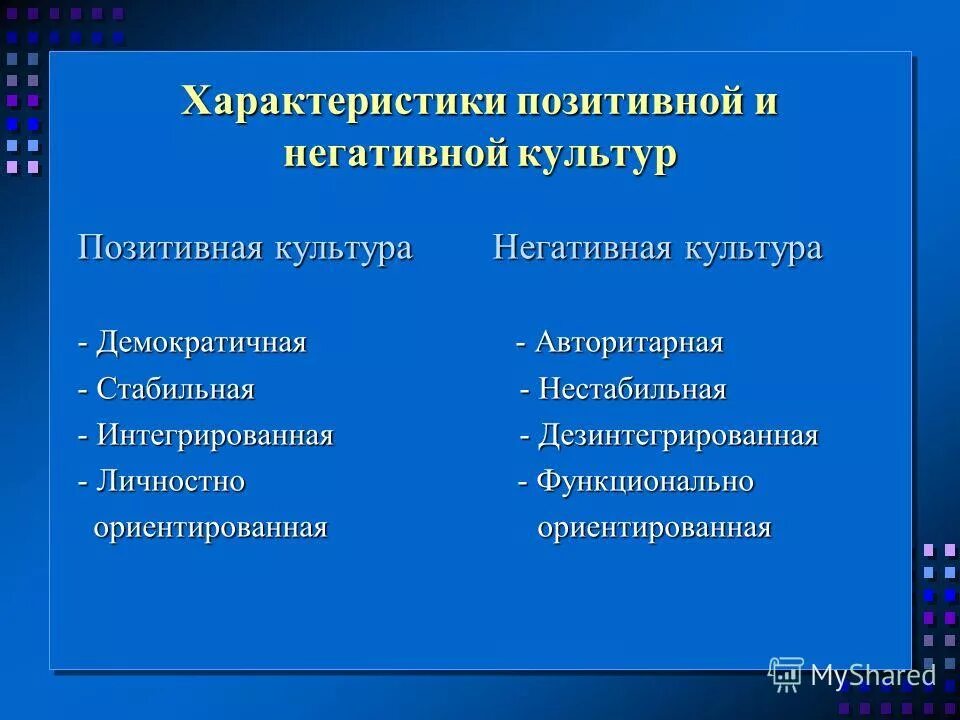 Характеристики позитивной и негативной культур

Позитивная культура

- Демократичная
- Стабильная
- Интегрированная
- Личностно ориентированная

Негативная культура

- Авторитарная
- Нестабильная
- Дезинтегрированная
- Функционально ориентированная

MyShared